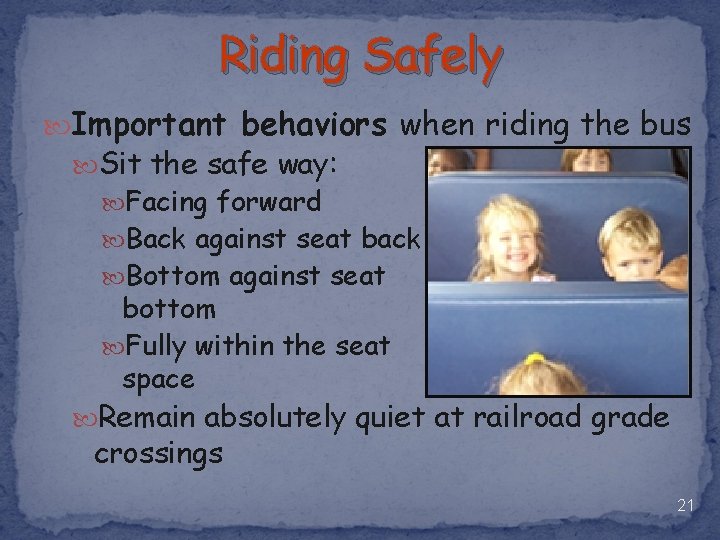 Riding Safely

Important behaviors when riding the bus

Sit the safe way:

Facing forward

Back against seat back

Bottom against seat bottom

Fully within the seat space

Remain absolutely quiet at railroad grade crossings

21